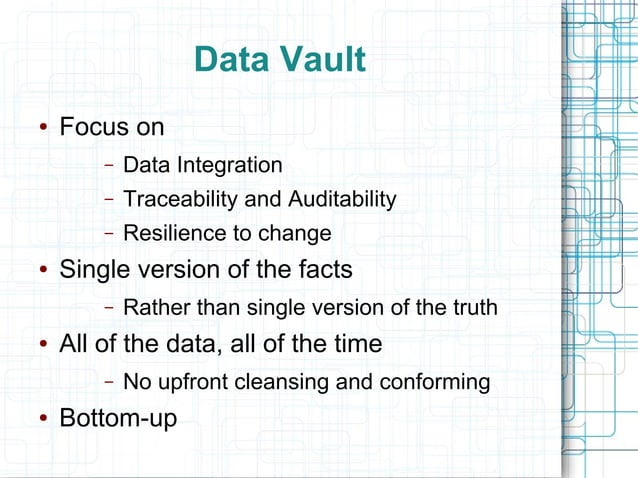 Data Vault

• Focus on
  – Data Integration
  – Traceability and Auditability
  – Resilience to change
• Single version of the facts
  – Rather than single version of the truth
• All of the data, all of the time
  – No upfront cleansing and conforming
• Bottom-up